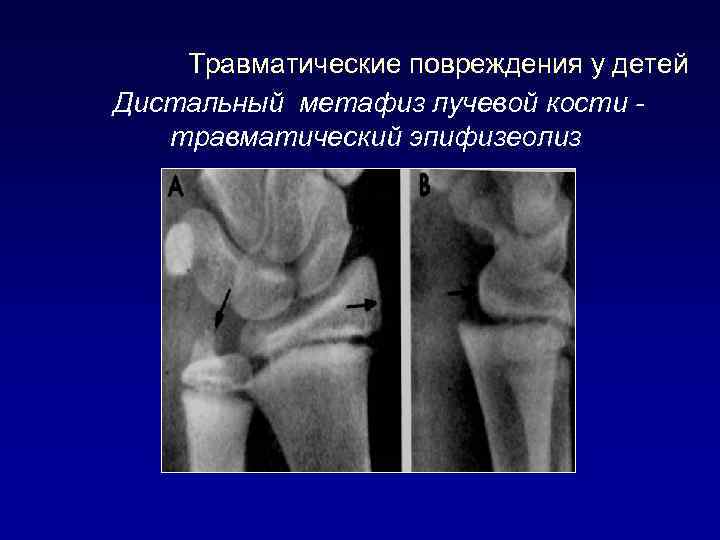 Травматические повреждения у детей

Дистальный метафиз лучевой кости - травматический эпифизеолиз

A

B